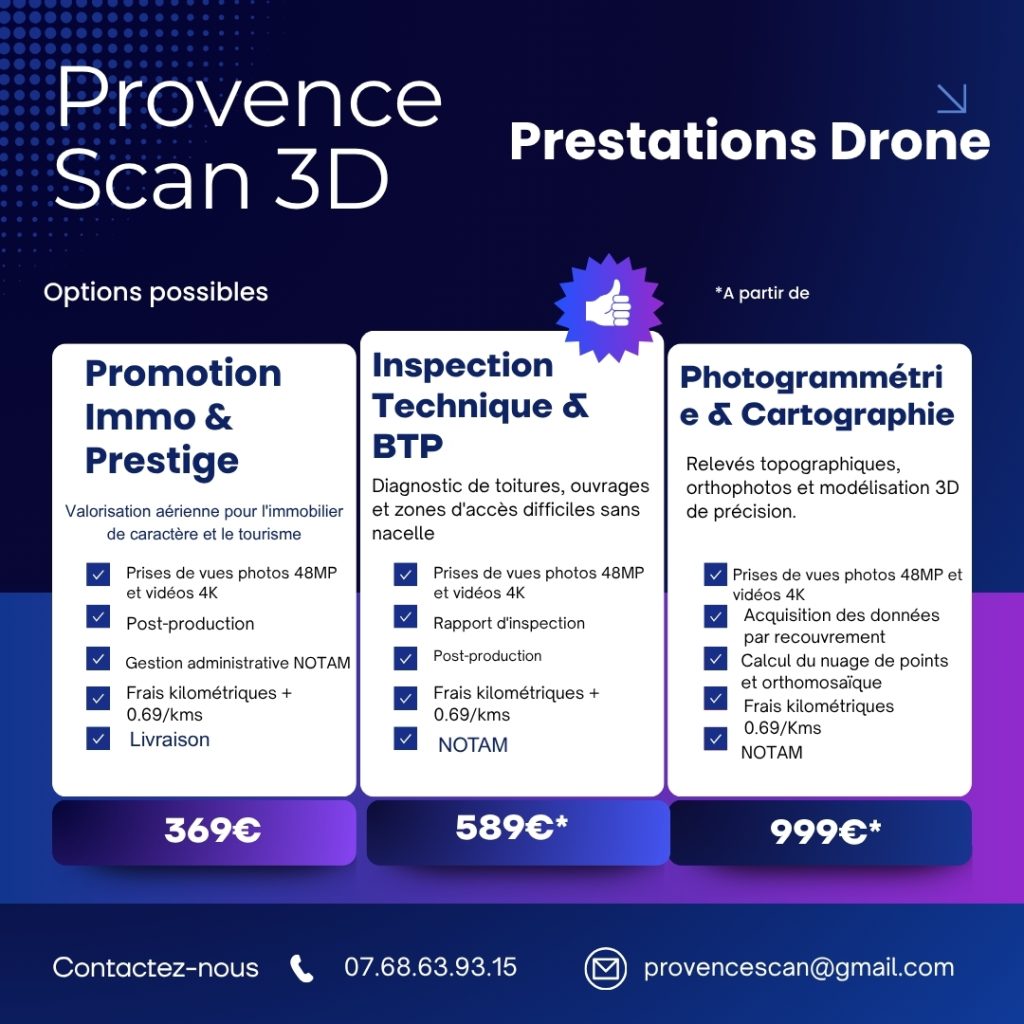 Provence Scan 3D

Prestations Drone

Options possibles

*A partir de

Promotion Immo & Prestige

Valorisation aérienne pour l'immobilier de caractère et le tourisme

Prises de vues photos 48MP et vidéos 4K
Post-production
Gestion administrative NOTAM
Frais kilométriques + 0.69/kms
Livraison

369€

Inspection Technique & BTP

Diagnostic de toitures, ouvrages et zones d'accès difficiles sans nacelle

Prises de vues photos 48MP et vidéos 4K
Rapport d'inspection
Post-production
Frais kilométriques + 0.69/kms
NOTAM

589€*

Photogrammétrie & Cartographie

Relevés topographiques, orthophotos et modélisation 3D de précision.

Prises de vues photos 48MP et vidéos 4K
Acquisition des données par recouvrement
Calcul du nuage de points et orthomosaïque
Frais kilométriques 0.69/Kms
NOTAM

999€*

Contactez-nous 07.68.63.93.15 provencescan@gmail.com